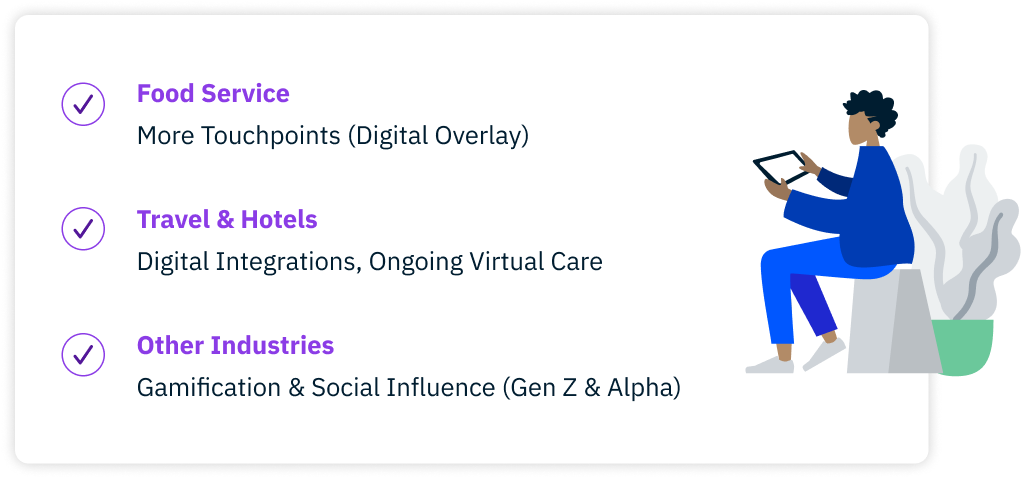 Food Service
More Touchpoints (Digital Overlay)

Travel & Hotels
Digital Integrations, Ongoing Virtual Care

Other Industries
Gamification & Social Influence (Gen Z & Alpha)